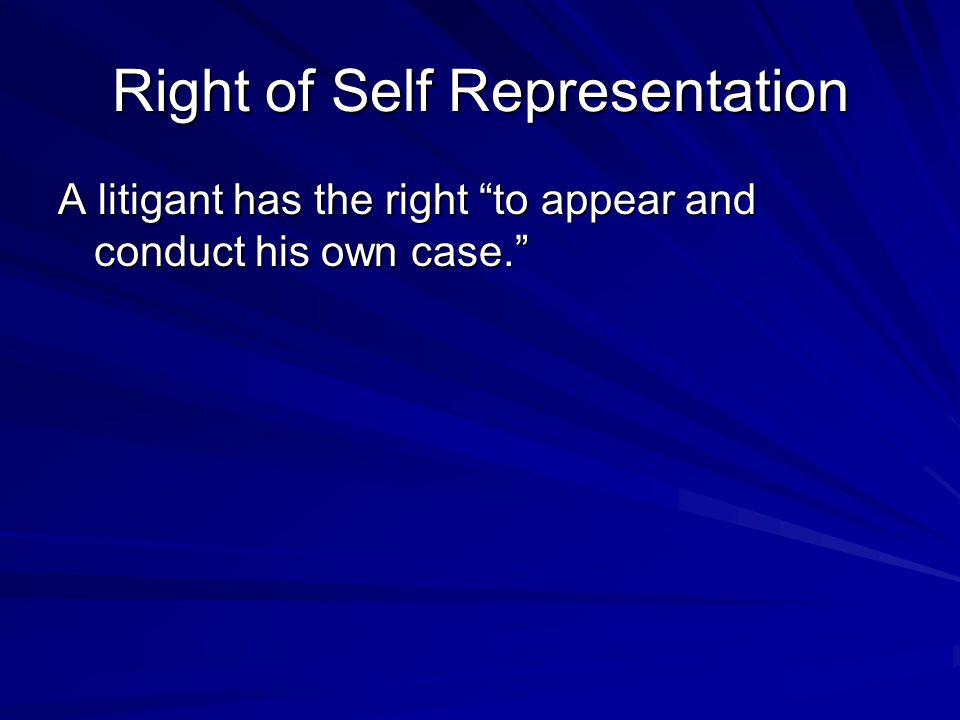 Right of Self Representation

A litigant has the right “to appear and conduct his own case.”